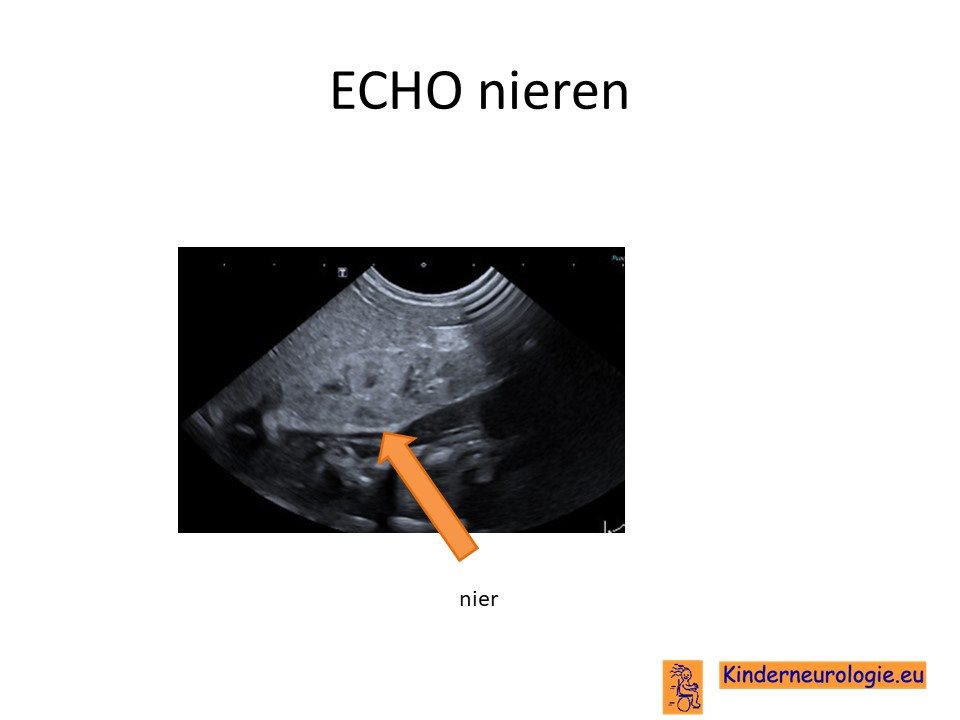 ECHO nieren

nier

Kinderneurologie.eu